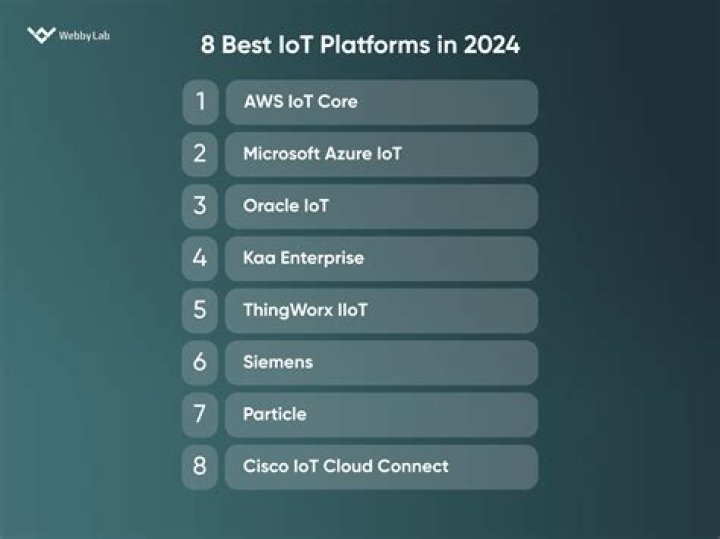 WebbyLab

8 Best IoT Platforms in 2024

1 AWS IoT Core
2 Microsoft Azure IoT
3 Oracle IoT
4 Kaa Enterprise
5 ThingWorx IIoT
6 Siemens
7 Particle
8 Cisco IoT Cloud Connect